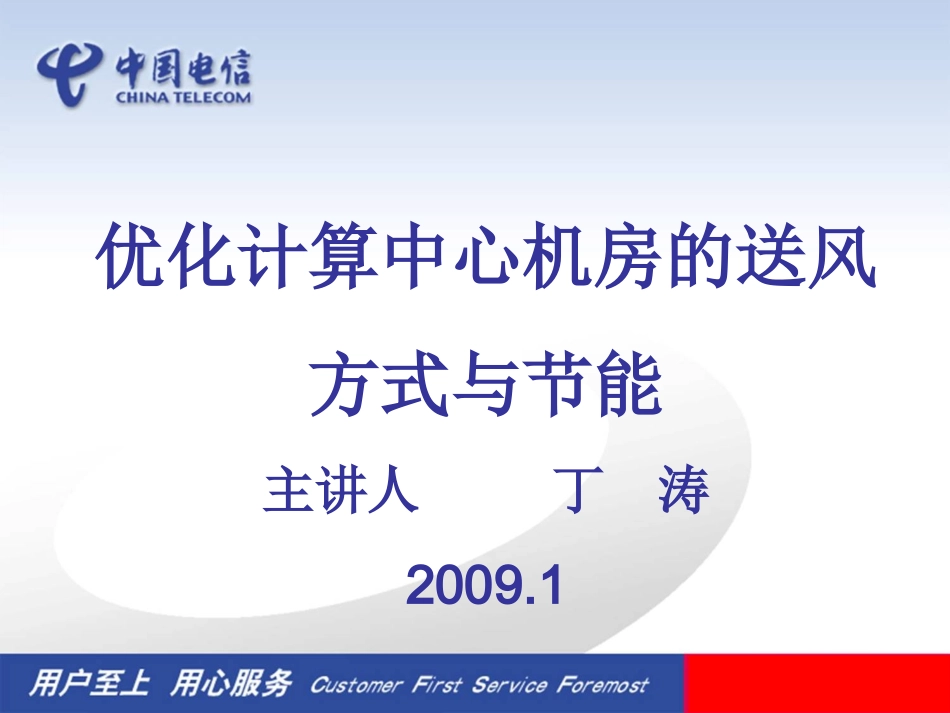 中国电信
CHINA TELECOM

优化计算中心机房的送风方式与节能

主讲人 丁 涛

2009.1

用户至上 用心服务 Customer First Service Foremost